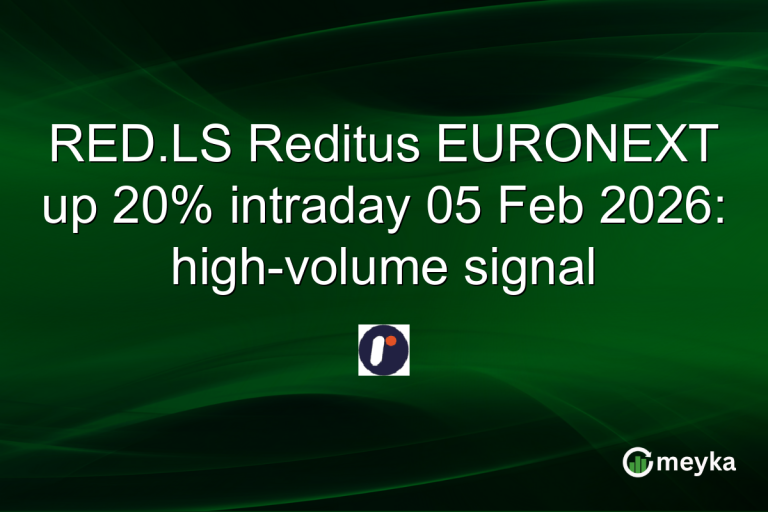 RED.LS Reditus EURONEXT up 20% intraday 05 Feb 2026: high-volume signal

meyka